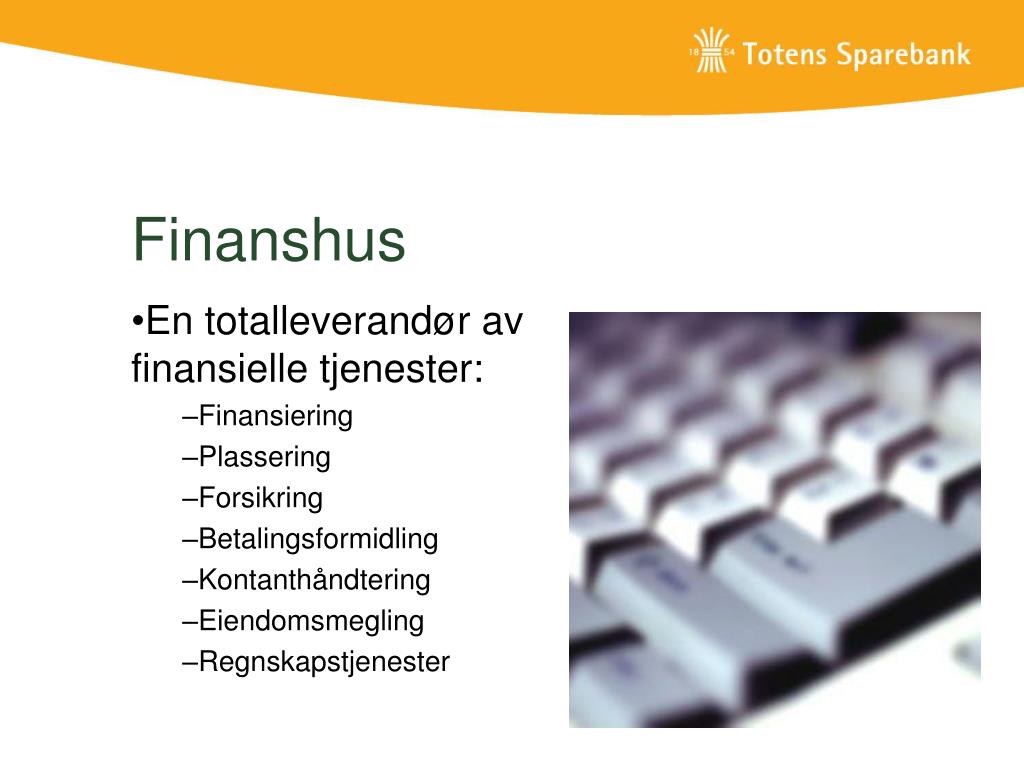 18 54 Totens Sparebank

Finanshus

•En totalleverandør av finansielle tjenester:

–Finansiering

–Plassering

–Forsikring

–Betalingsformidling

–Kontanthåndtering

–Eiendomsmegling

–Regnskapstjenester